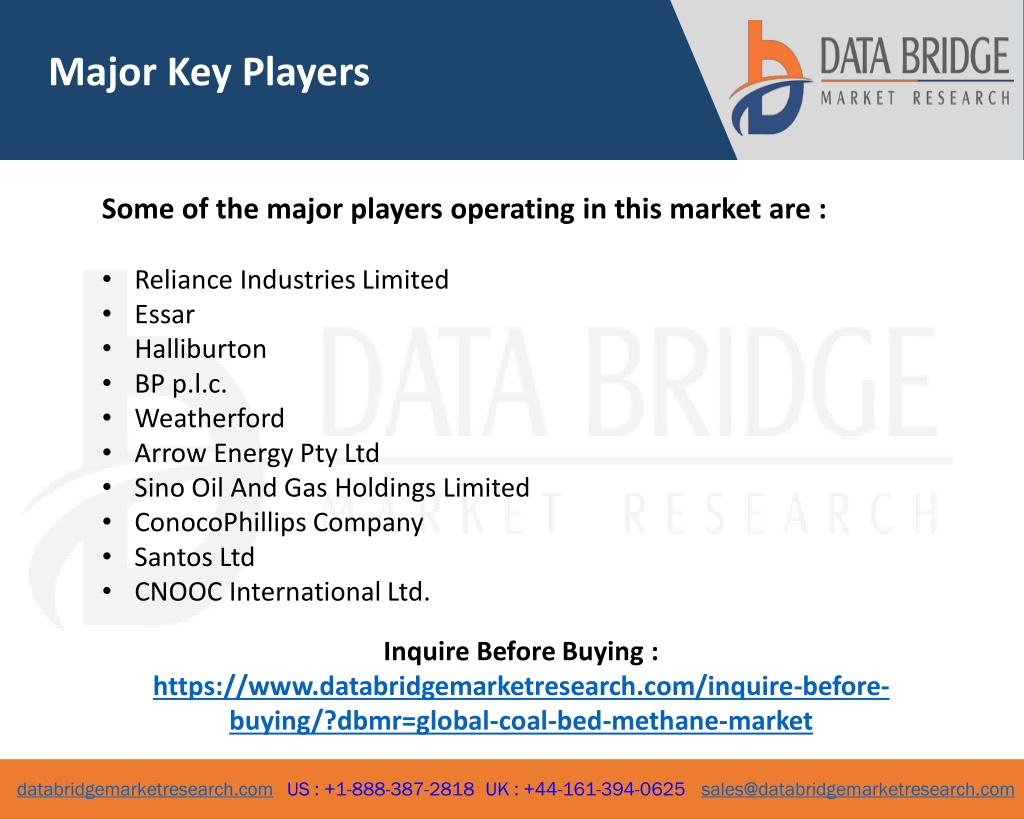 Major Key Players

DATA BRIDGE
MARKET RESEARCH

Some of the major players operating in this market are :

• Reliance Industries Limited
• Essar
• Halliburton
• BP p.l.c.
• Weatherford
• Arrow Energy Pty Ltd
• Sino Oil And Gas Holdings Limited
• ConocoPhillips Company
• Santos Ltd
• CNOOC International Ltd.

DATA BRIDGE
MARKET RESEARCH

Inquire Before Buying :
https://www.databridgemarketresearch.com/inquire-before-buying/?dbmr=global-coal-bed-methane-market

databridgemarketresearch.com US : +1-888-387-2818 UK : +44-161-394-0625 sales@databridgemarketresearch.com